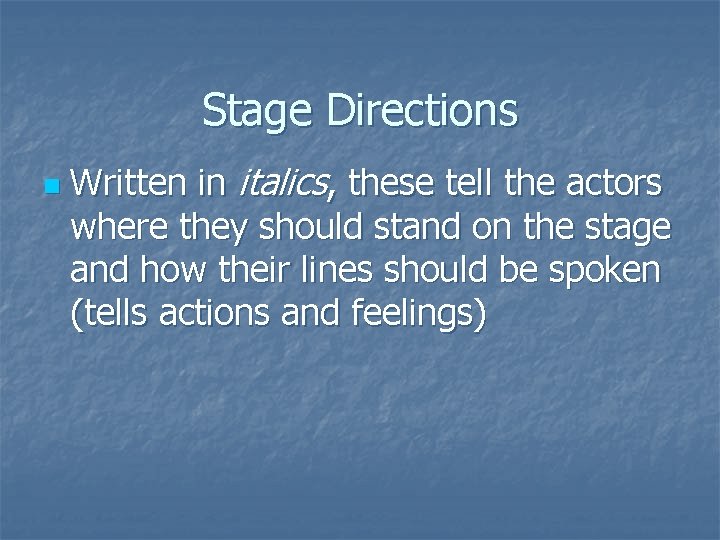 Stage Directions

Written in italics, these tell the actors where they should stand on the stage and how their lines should be spoken (tells actions and feelings)